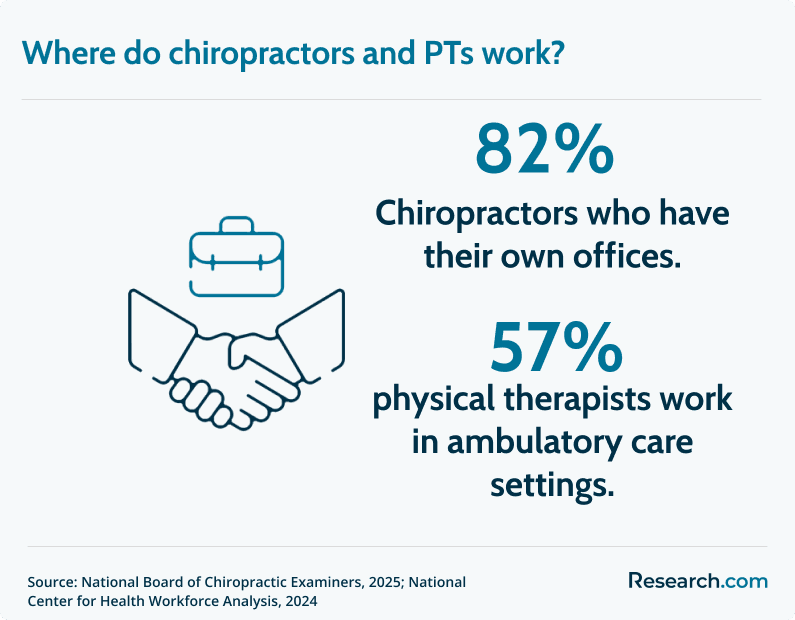 Where do chiropractors and PTs work?

82%

Chiropractors who have their own offices.

57%

physical therapists work in ambulatory care settings.

Source: National Board of Chiropractic Examiners, 2025; National Center for Health Workforce Analysis, 2024

Research.com